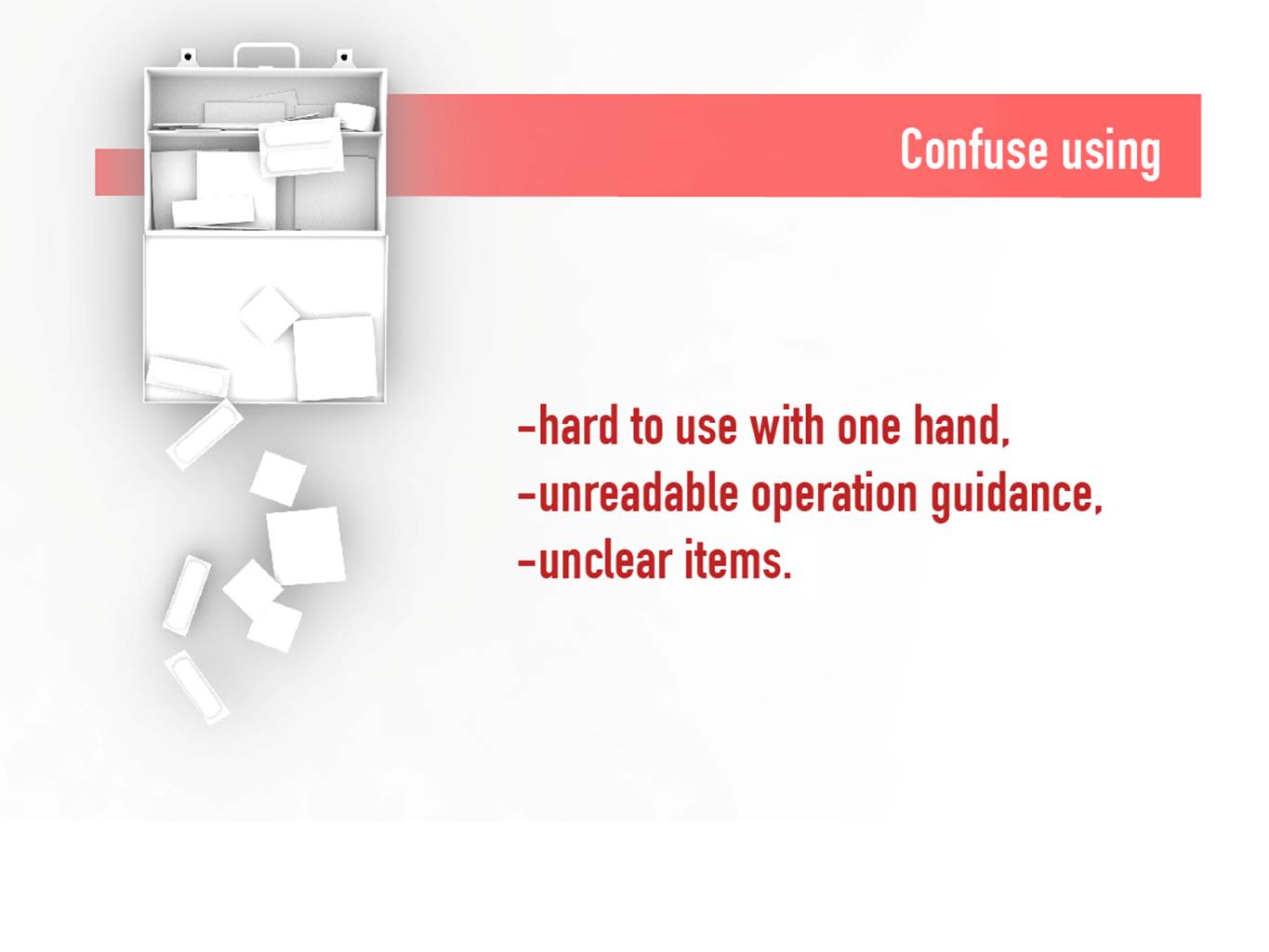 Confuse using

-hard to use with one hand,
-unreadable operation guidance,
-unclear items.